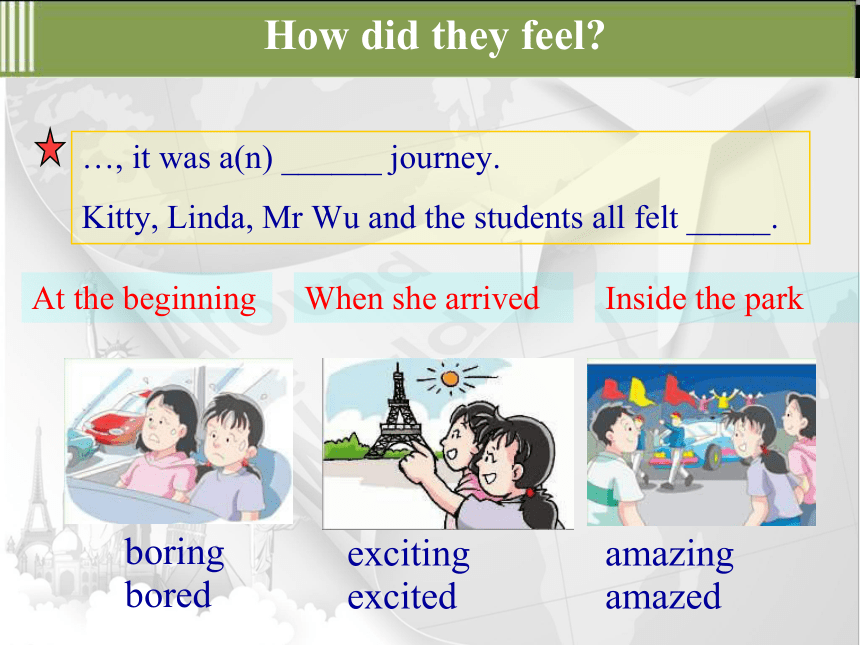 How did they feel?

…, it was a(n) ______ journey.

Kitty, Linda, Mr Wu and the students all felt _____.

At the beginning

When she arrived

Inside the park

boring
bored

exciting
excited

amazing
amazed